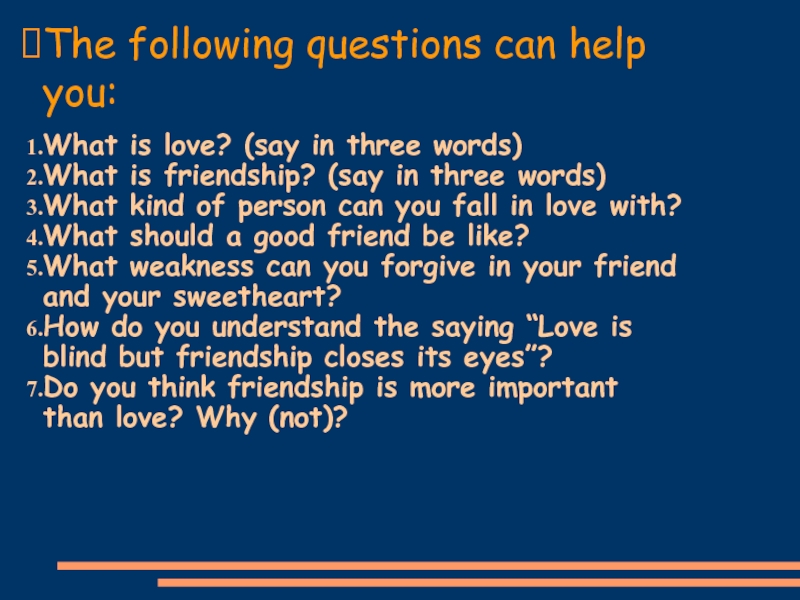 The following questions can help you:

1. What is love? (say in three words)
2. What is friendship? (say in three words)
3. What kind of person can you fall in love with?
4. What should a good friend be like?
5. What weakness can you forgive in your friend and your sweetheart?
6. How do you understand the saying “Love is blind but friendship closes its eyes”?
7. Do you think friendship is more important than love? Why (not)?